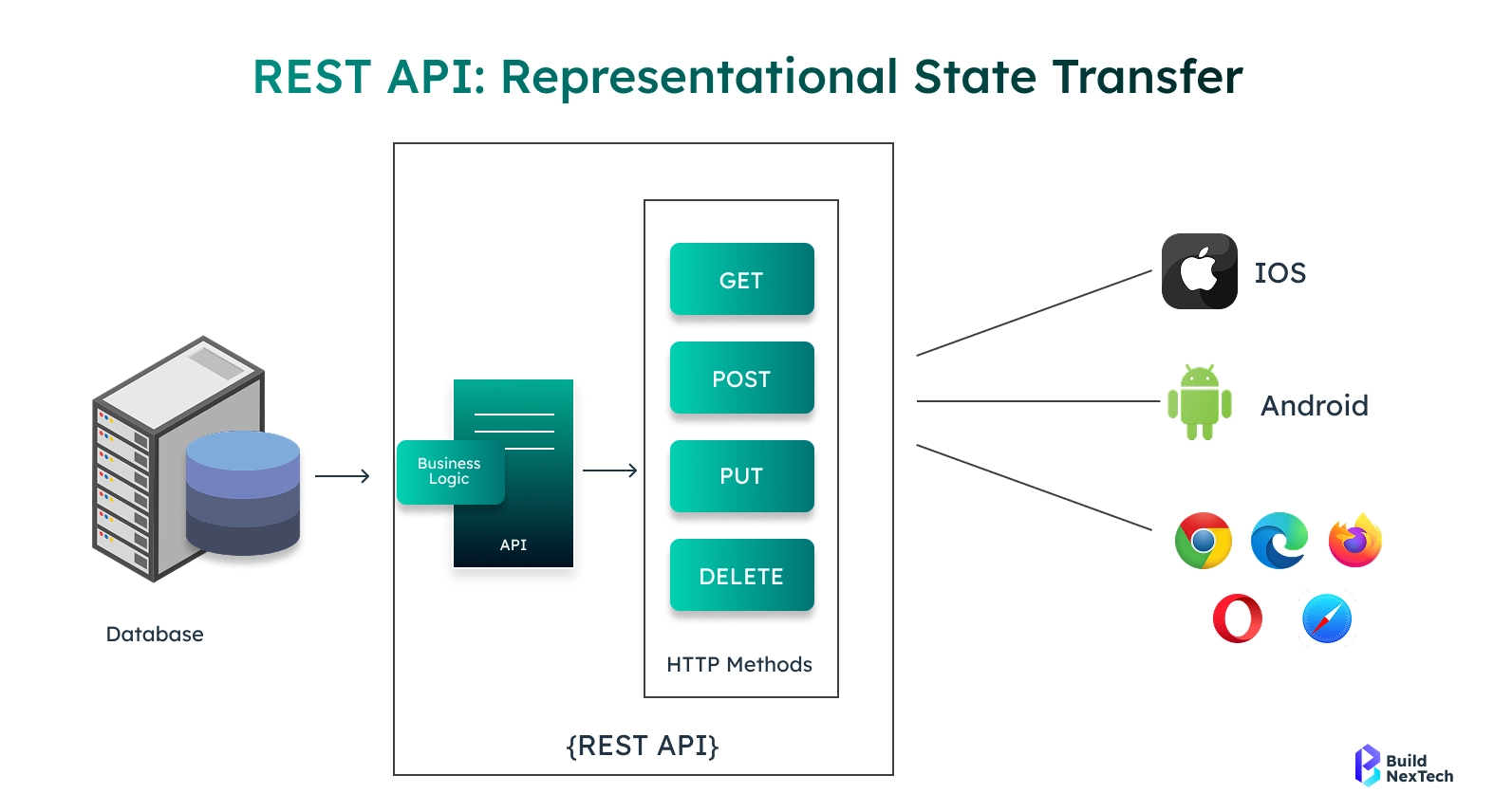 REST API: Representational State Transfer

Database

Business Logic

API

GET

POST

PUT

DELETE

HTTP Methods

{REST API}

IOS

Android

Build NexTech